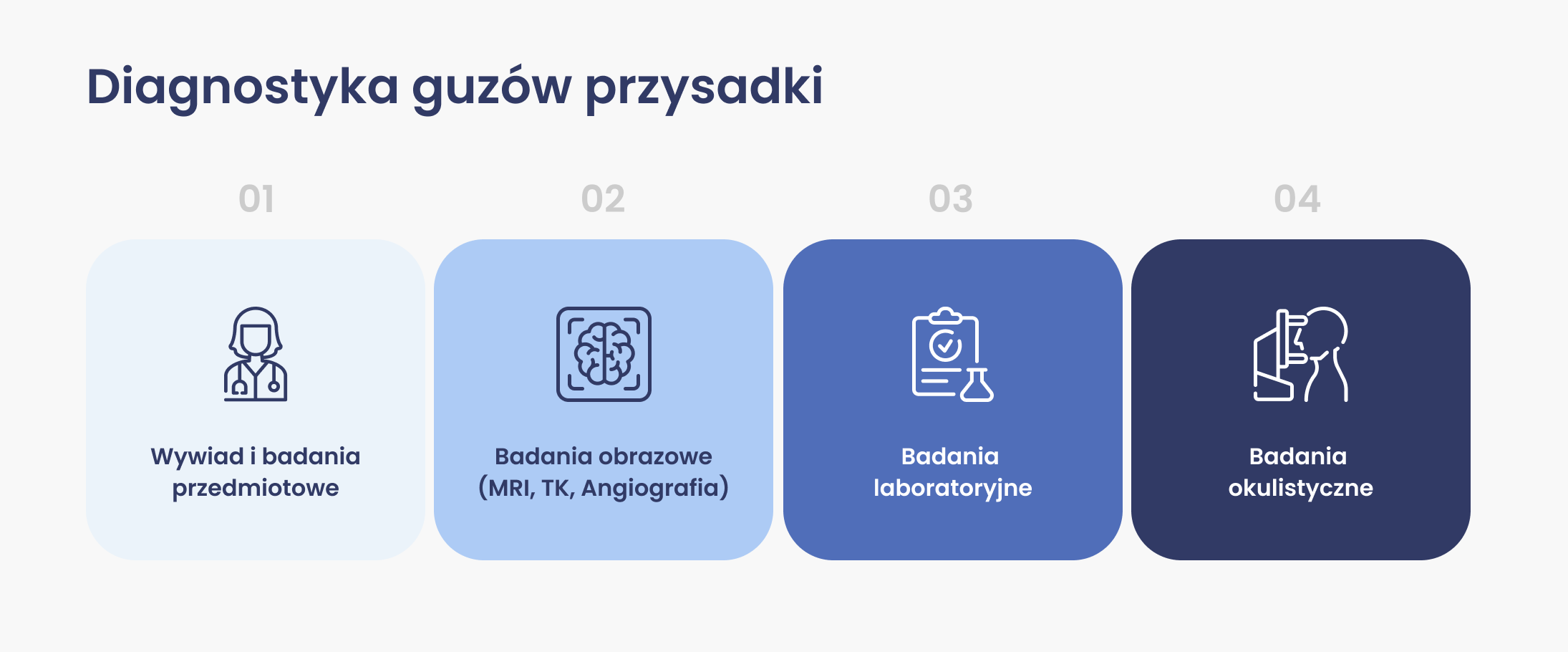 Diagnostyka guzów przysadki

01

Wywiad i badania przedmiotowe

02

Badania obrazowe (MRI, TK, Angiografia)

03

Badania laboratoryjne

04

Badania okulistyczne